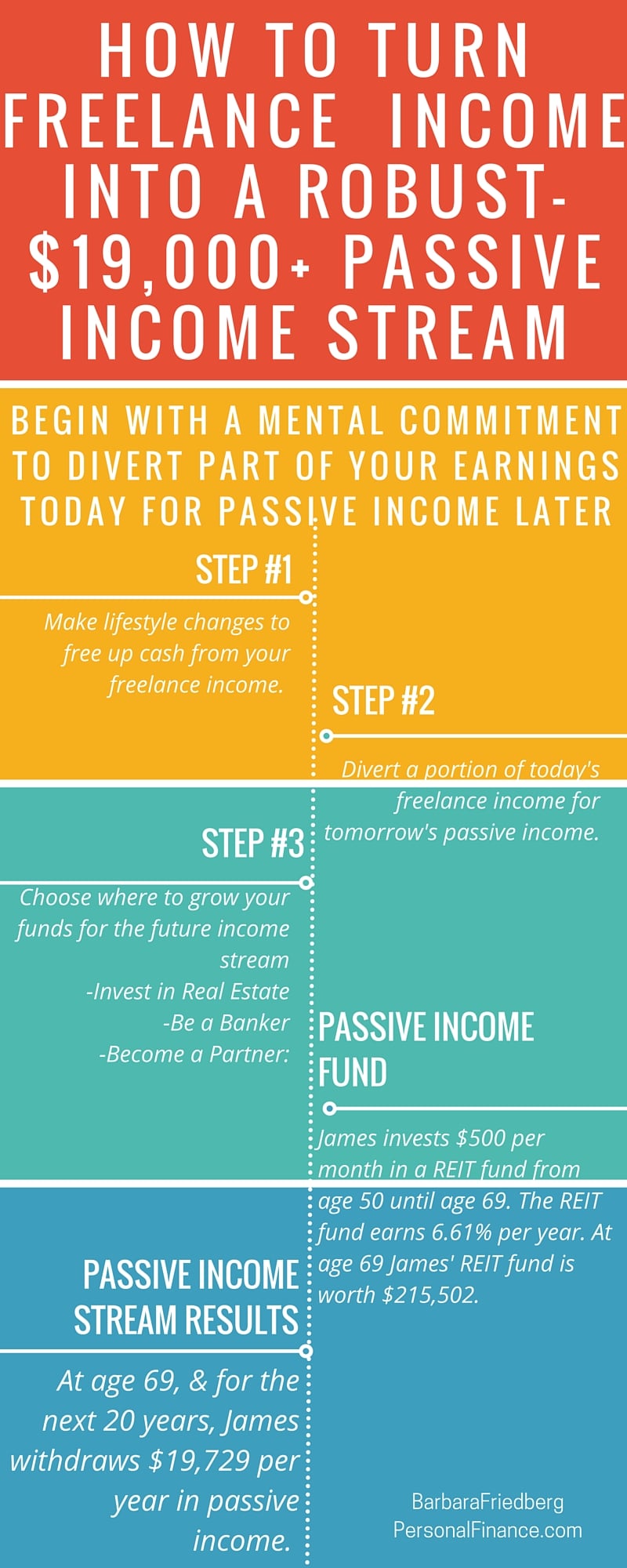 HOW TO TURN FREELANCE INCOME INTO A ROBUST- $19,000+ PASSIVE INCOME STREAM

BEGIN WITH A MENTAL COMMITMENT TO DIVERT PART OF YOUR EARNINGS TODAY FOR PASSIVE INCOME LATER

STEP #1

Make lifestyle changes to free up cash from your freelance income.

STEP #2

Divert a portion of today's freelance income for tomorrow's passive income.

STEP #3

Choose where to grow your funds for the future income stream
-Invest in Real Estate
-Be a Banker
-Become a Partner:

PASSIVE INCOME FUND

James invests $500 per month in a REIT fund from age 50 until age 69. The REIT fund earns 6.61% per year. At age 69 James' REIT fund is worth $215,502.

PASSIVE INCOME STREAM RESULTS

At age 69, & for the next 20 years, James withdraws $19,729 per year in passive income.

BarbaraFriedberg PersonalFinance.com